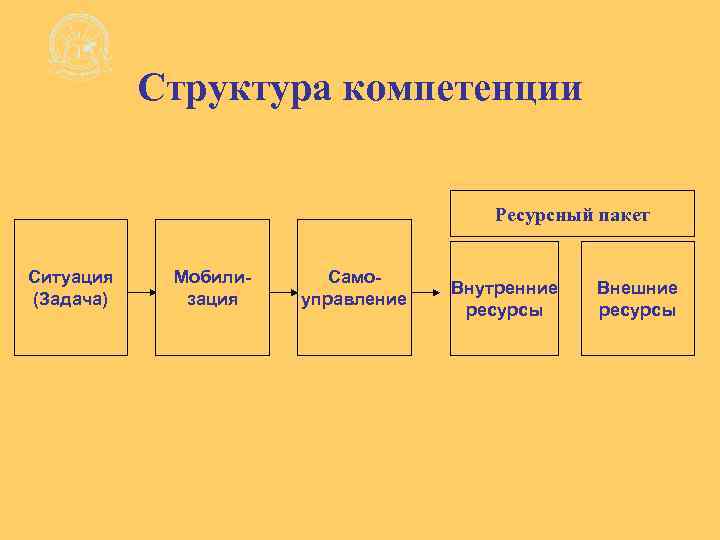 Структура компетенции

Ситуация (Задача)

Мобилизация

Самоуправление

Ресурсный пакет

Внутренние ресурсы

Внешние ресурсы